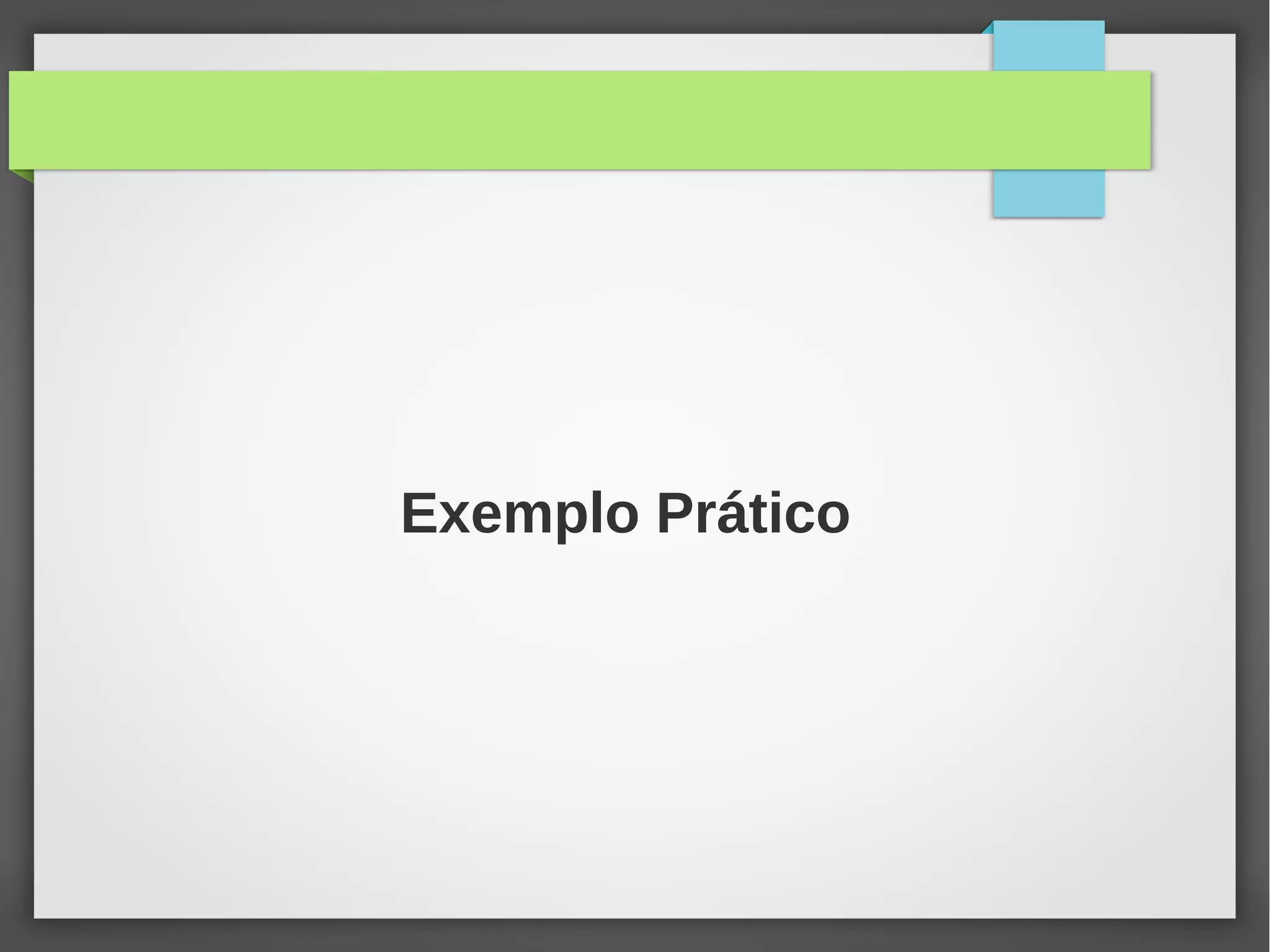 Exemplo Prático